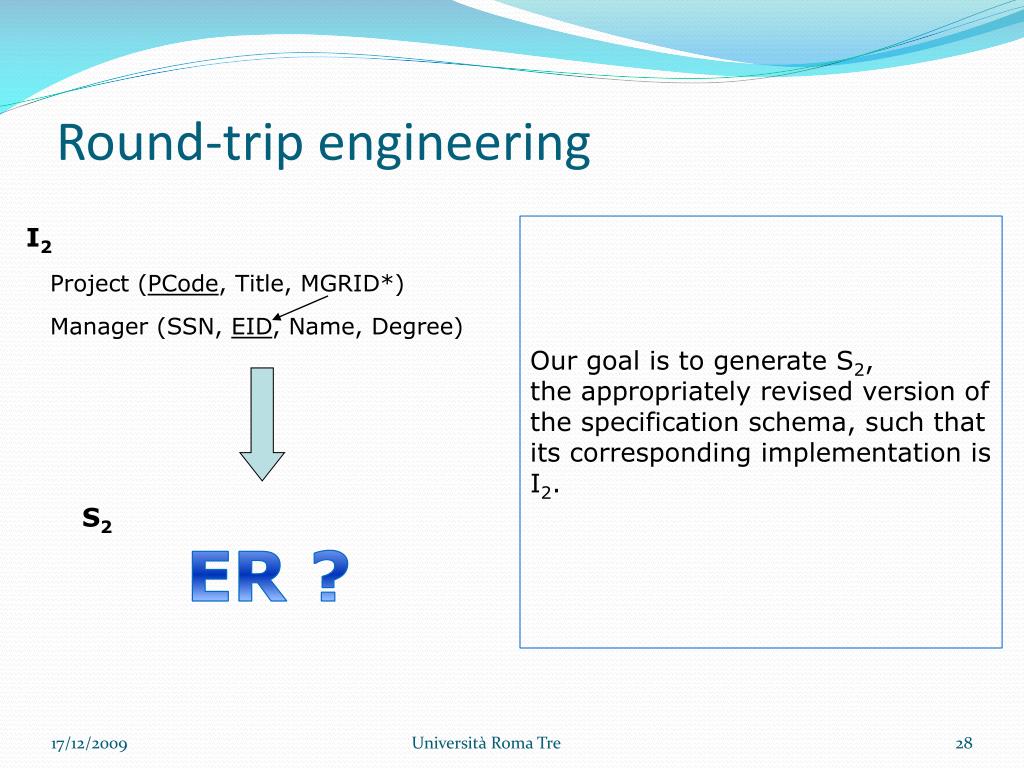 Round-trip engineering

$I_2$

Project (PCode, Title, MGRID*)

Manager (SSN, EID, Name, Degree)

$S_2$

ER ?

Our goal is to generate $S_2$, the appropriately revised version of the specification schema, such that its corresponding implementation is $I_2$.

17/12/2009

Università Roma Tre

28